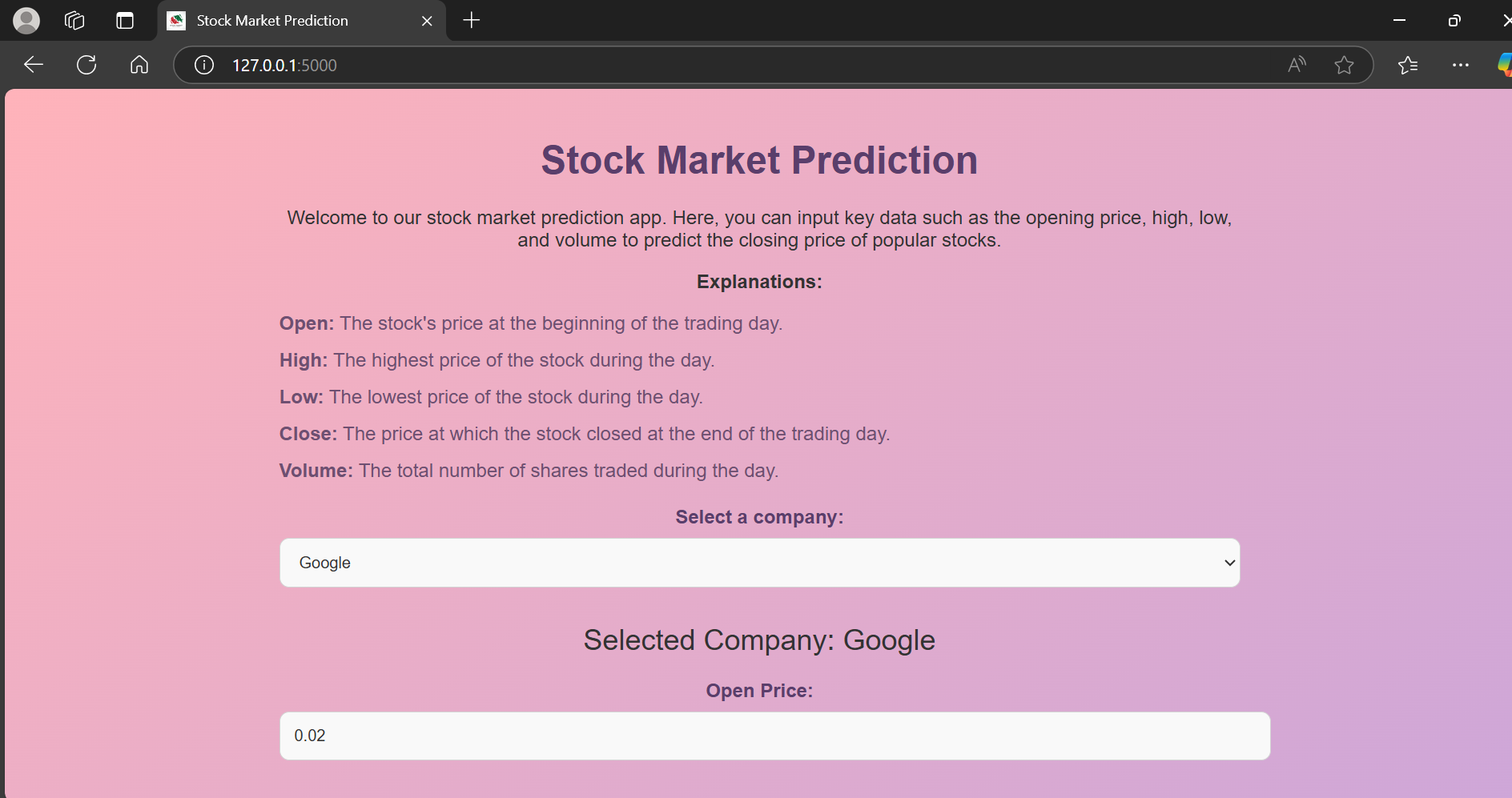 Stock Market Prediction

127.0.0.1:5000

Stock Market Prediction

Welcome to our stock market prediction app. Here, you can input key data such as the opening price, high, low, and volume to predict the closing price of popular stocks.

Explanations:

Open: The stock's price at the beginning of the trading day.

High: The highest price of the stock during the day.

Low: The lowest price of the stock during the day.

Close: The price at which the stock closed at the end of the trading day.

Volume: The total number of shares traded during the day.

Select a company:

Google

Selected Company: Google

Open Price:

0.02